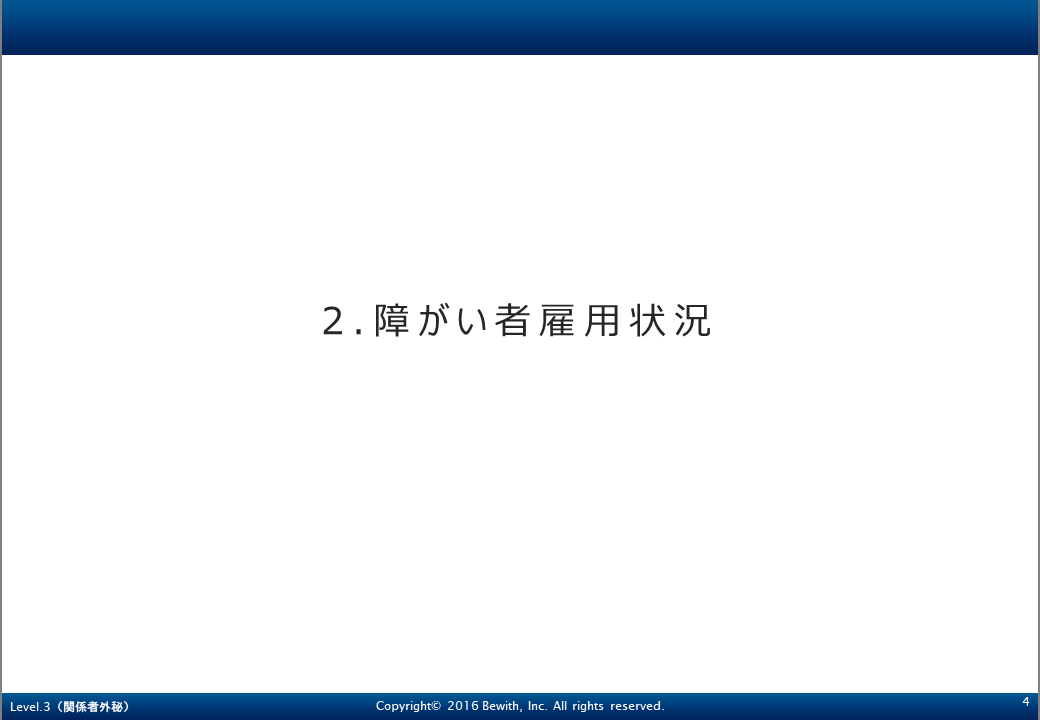 2.障がい者雇用状況

Level.3（関係者外秘）

Copyright© 2016 Bewith, Inc. All rights reserved.

4